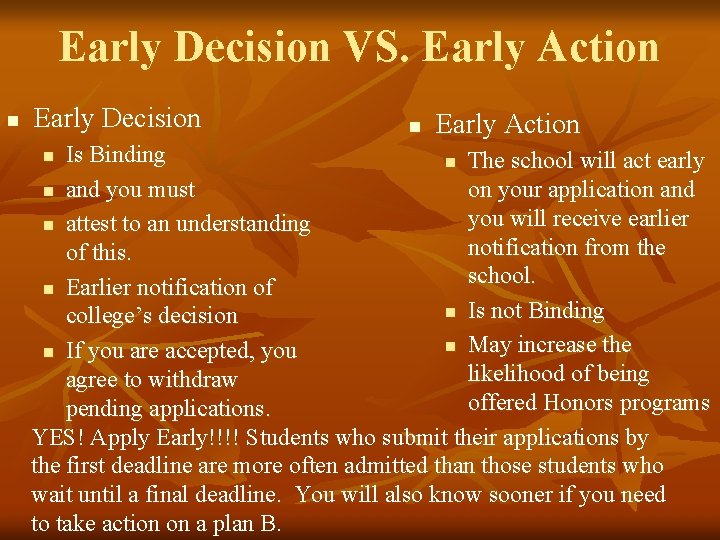 Early Decision VS. Early Action

• Early Decision
• Is Binding
• and you must
• attest to an understanding of this.
• Earlier notification of college's decision
• If you are accepted, you agree to withdraw pending applications.

• Early Action
• The school will act early on your application and you will receive earlier notification from the school.
• Is not Binding
• May increase the likelihood of being offered Honors programs

YES! Apply Early!!!! Students who submit their applications by the first deadline are more often admitted than those students who wait until a final deadline. You will also know sooner if you need to take action on a plan B.